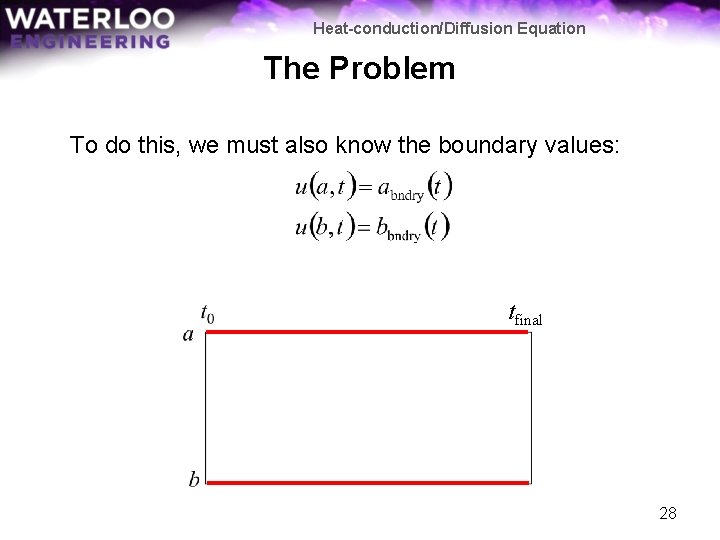 WATERLOO
ENGINEERING

Heat-conduction/Diffusion Equation

The Problem

To do this, we must also know the boundary values:

$u(a,t) = a_{\text{bndry}}(t)$
$u(b,t) = b_{\text{bndry}}(t)$

$t_0$

$t_{\text{final}}$

$a$

$b$

28